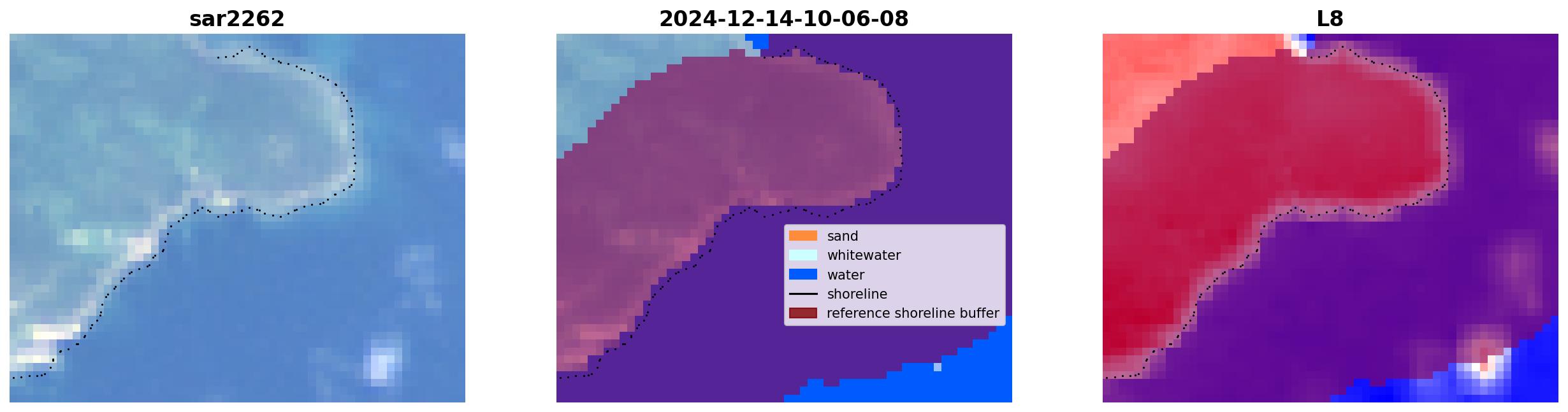 sar2262

2024-12-14-10-06-08

sand
whitewater
water
shoreline
reference shoreline buffer

L8